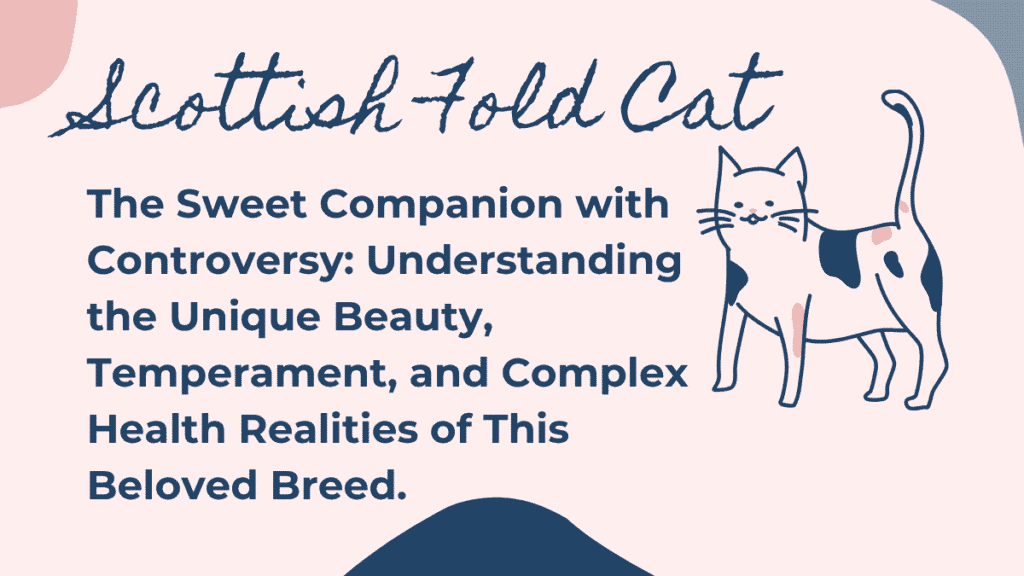 Scottish Fold Cat

The Sweet Companion with Controversy: Understanding the Unique Beauty, Temperament, and Complex Health Realities of This Beloved Breed.